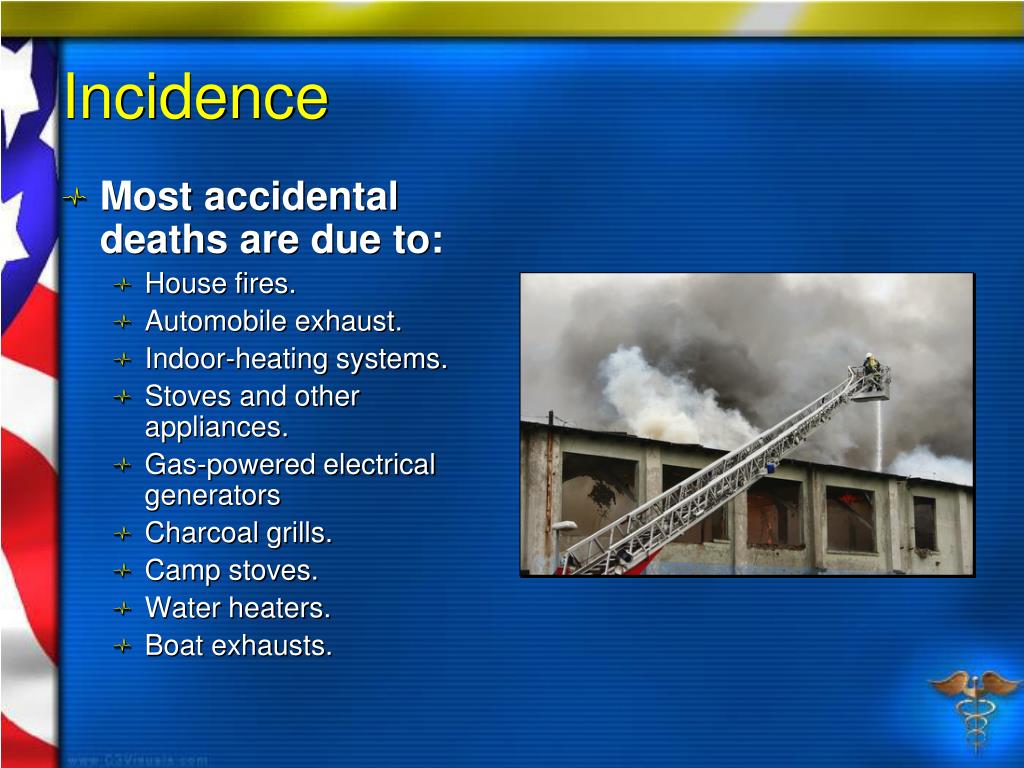 Incidence

Most accidental deaths are due to:

House fires.

Automobile exhaust.

Indoor-heating systems.

Stoves and other appliances.

Gas-powered electrical generators

Charcoal grills.

Camp stoves.

Water heaters.

Boat exhausts.

www.C3Visuals.com